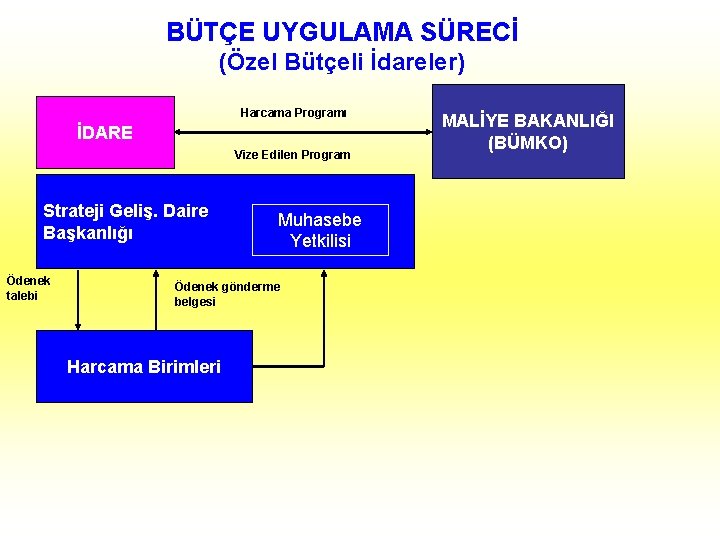 BÜTÇE UYGULAMA SÜRECİ
(Özel Bütçeli İdareler)

İDARE

Harcama Programı

Vize Edilen Program

MALİYE BAKANLIĞI
(BÜMKO)

Strateji Geliş. Daire Başkanlığı

Muhasebe Yetkilisi

Ödenek talebi

Ödenek gönderme belgesi

Harcama Birimleri